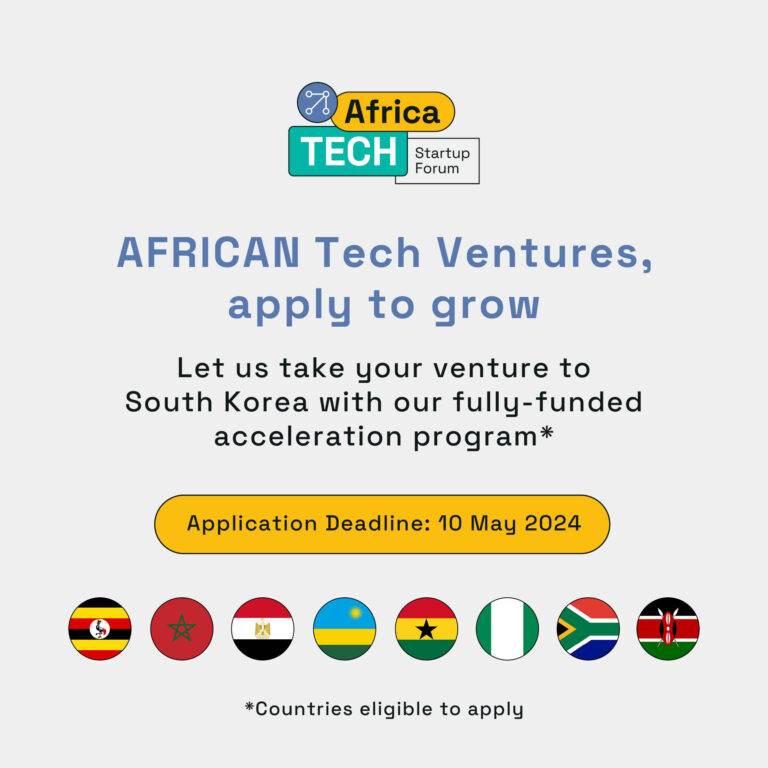 Africa TECH Startup Forum

AFRICAN Tech Ventures, apply to grow

Let us take your venture to South Korea with our fully-funded acceleration program*

Application Deadline: 10 May 2024

*Countries eligible to apply